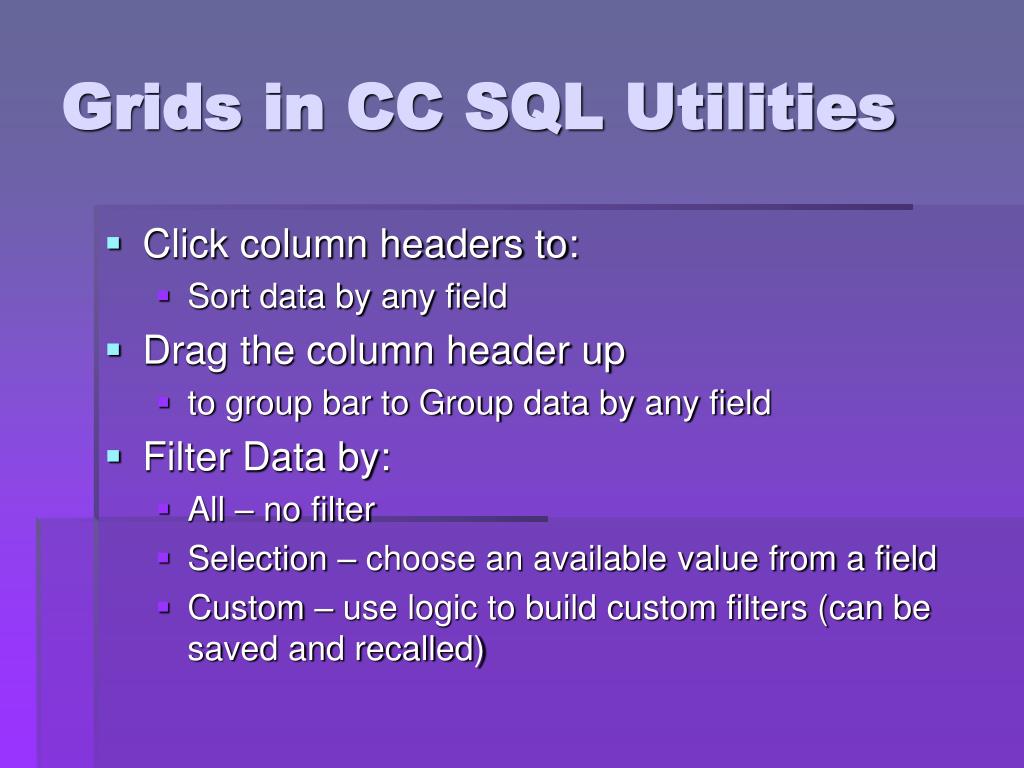 Grids in CC SQL Utilities

- Click column headers to:
  - Sort data by any field
- Drag the column header up
  - to group bar to Group data by any field
- Filter Data by:
  - All – no filter
  - Selection – choose an available value from a field
  - Custom – use logic to build custom filters (can be saved and recalled)